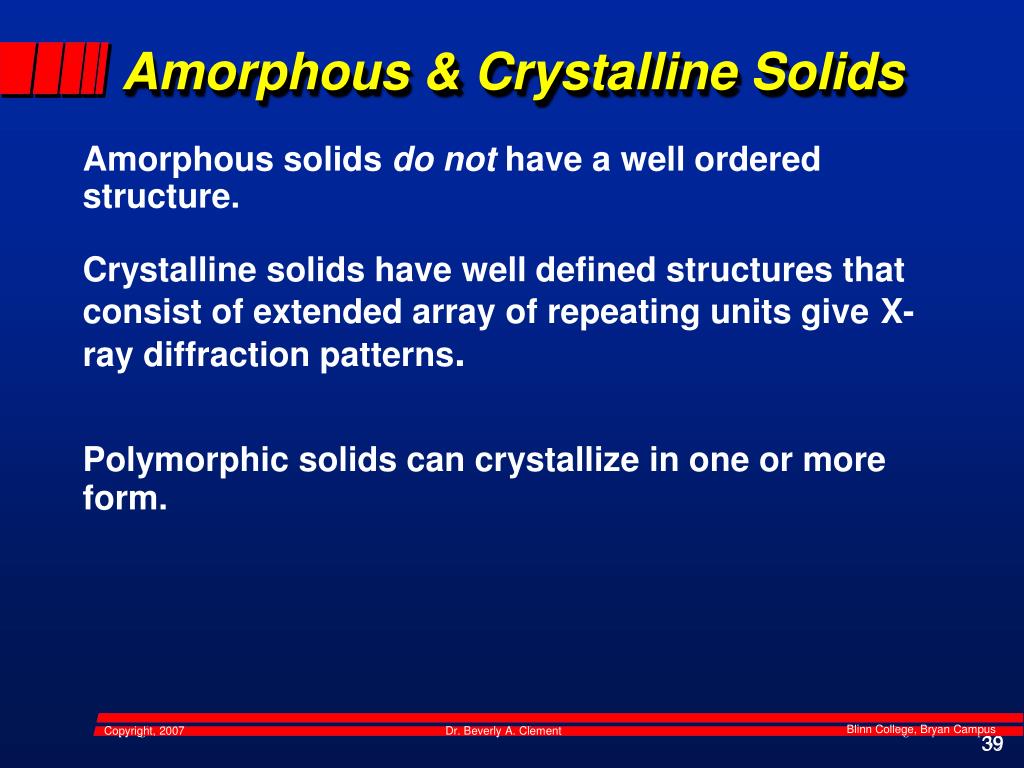 Amorphous & Crystalline Solids

Amorphous solids do not have a well ordered structure.

Crystalline solids have well defined structures that consist of extended array of repeating units give X-ray diffraction patterns.

Polymorphic solids can crystallize in one or more form.

Copyright, 2007

Dr. Beverly A. Clement

Blinn College, Bryan Campus

39